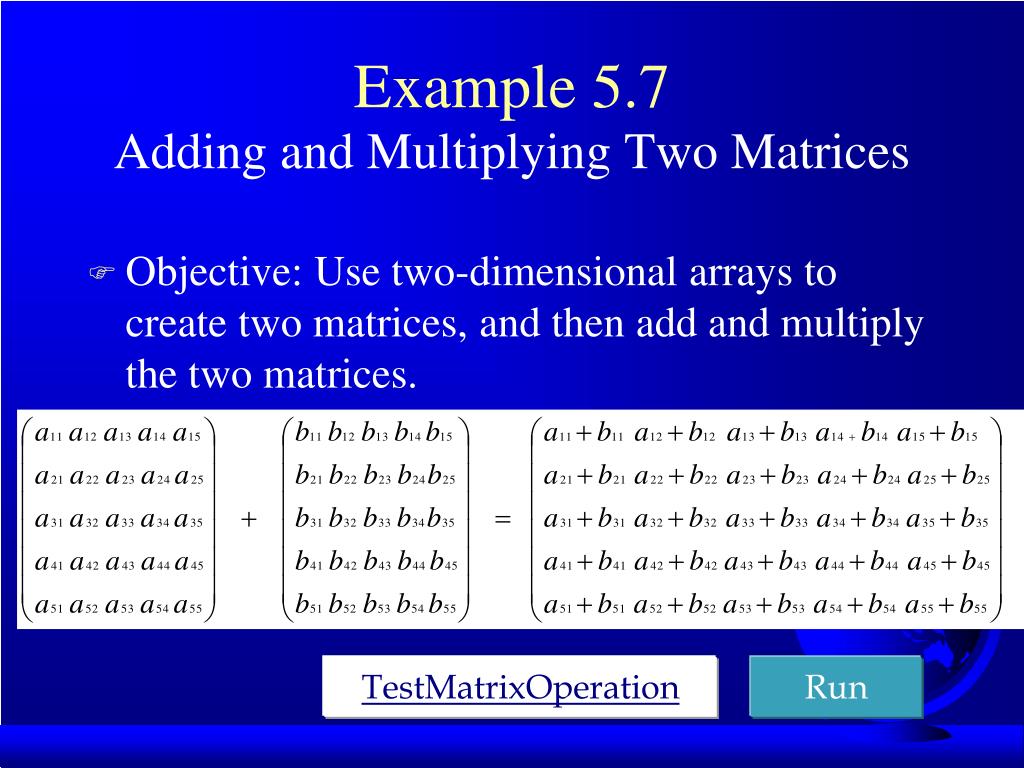 Example 5.7
Adding and Multiplying Two Matrices

Objective: Use two-dimensional arrays to create two matrices, and then add and multiply the two matrices.

$\begin{pmatrix} a_{11} & a_{12} & a_{13} & a_{14} & a_{15} \\ a_{21} & a_{22} & a_{23} & a_{24} & a_{25} \\ a_{31} & a_{32} & a_{33} & a_{34} & a_{35} \\ a_{41} & a_{42} & a_{43} & a_{44} & a_{45} \\ a_{51} & a_{52} & a_{53} & a_{54} & a_{55} \end{pmatrix} + \begin{pmatrix} b_{11} & b_{12} & b_{13} & b_{14} & b_{15} \\ b_{21} & b_{22} & b_{23} & b_{24} & b_{25} \\ b_{31} & b_{32} & b_{33} & b_{34} & b_{35} \\ b_{41} & b_{42} & b_{43} & b_{44} & b_{45} \\ b_{51} & b_{52} & b_{53} & b_{54} & b_{55} \end{pmatrix} = \begin{pmatrix} a_{11}+b_{11} & a_{12}+b_{12} & a_{13}+b_{13} & a_{14}+b_{14} & a_{15}+b_{15} \\ a_{21}+b_{21} & a_{22}+b_{22} & a_{23}+b_{23} & a_{24}+b_{24} & a_{25}+b_{25} \\ a_{31}+b_{31} & a_{32}+b_{32} & a_{33}+b_{33} & a_{34}+b_{34} & a_{35}+b_{35} \\ a_{41}+b_{41} & a_{42}+b_{42} & a_{43}+b_{43} & a_{44}+b_{44} & a_{45}+b_{45} \\ a_{51}+b_{51} & a_{52}+b_{52} & a_{53}+b_{53} & a_{54}+b_{54} & a_{55}+b_{55} \end{pmatrix}$

TestMatrixOperation

Run